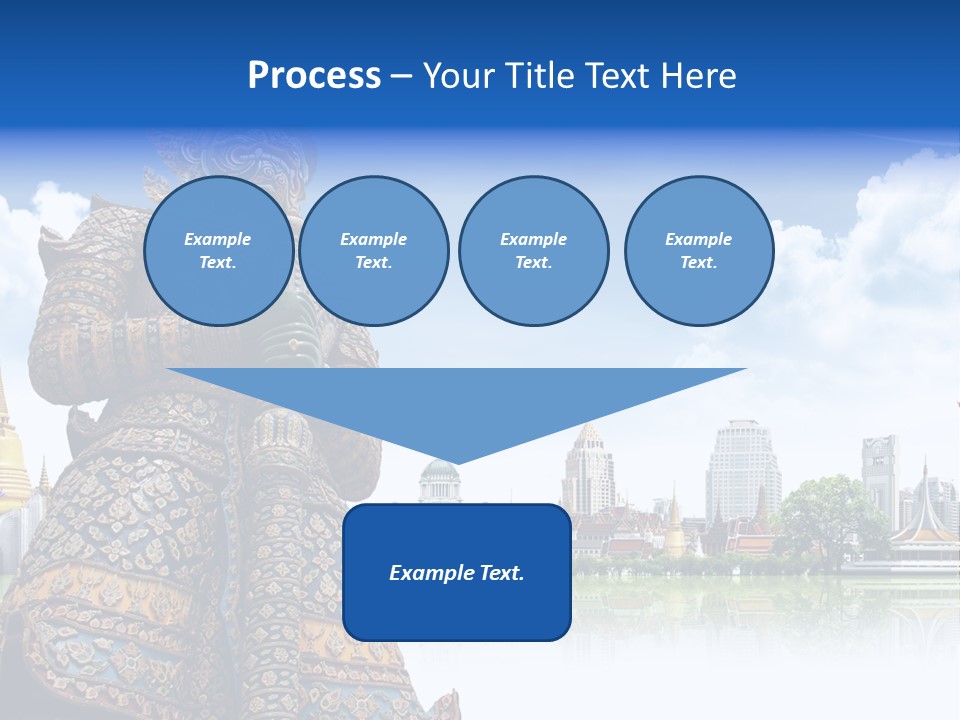 Process – Your Title Text Here

Example Text.

Example Text.

Example Text.

Example Text.

Example Text.